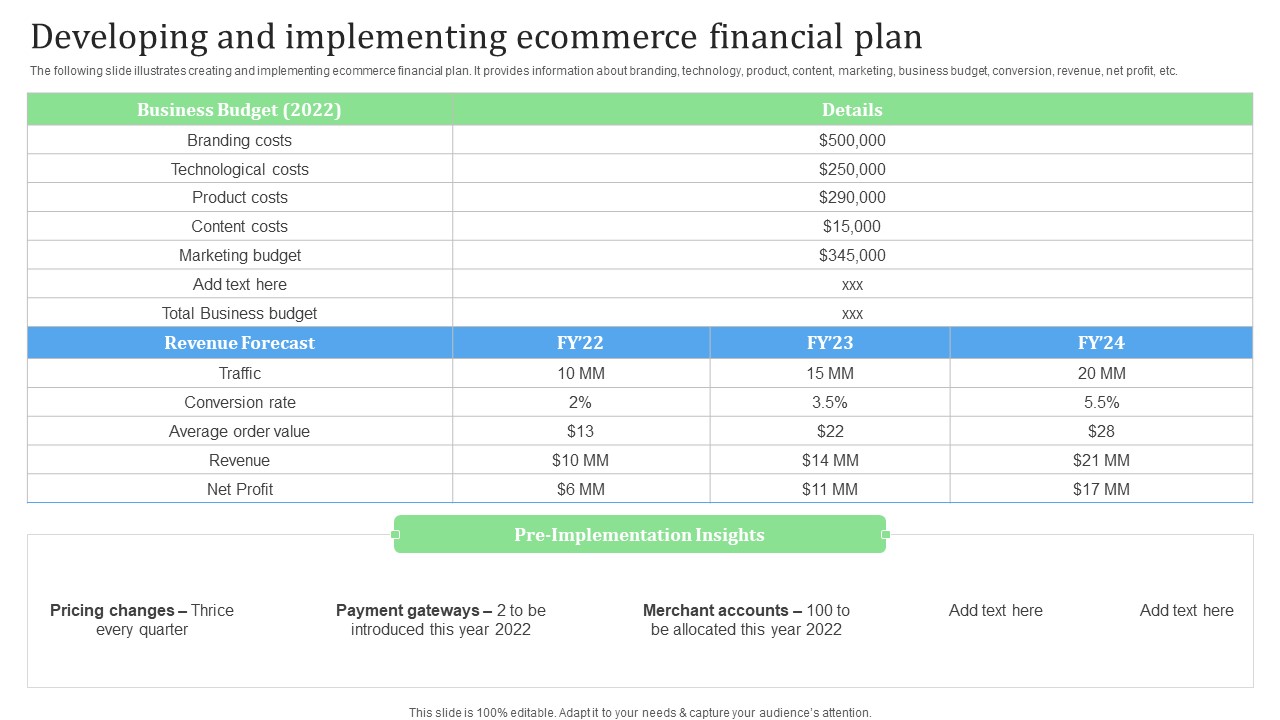 Developing and implementing ecommerce financial plan

The following slide illustrates creating and implementing ecommerce financial plan. It provides information about branding, technology, product, content, marketing, business budget, conversion, revenue, net profit, etc.

| Business Budget (2022) | Details |
|---|---|
| Branding costs | $500,000 |
| Technological costs | $250,000 |
| Product costs | $290,000 |
| Content costs | $15,000 |
| Marketing budget | $345,000 |
| Add text here | xxx |
| Total Business budget | xxx |

| Revenue Forecast | FY'22 | FY'23 | FY'24 |
|---|---|---|---|
| Traffic | 10 MM | 15 MM | 20 MM |
| Conversion rate | 2% | 3.5% | 5.5% |
| Average order value | $13 | $22 | $28 |
| Revenue | $10 MM | $14 MM | $21 MM |
| Net Profit | $6 MM | $11 MM | $17 MM |

Pre-Implementation Insights

Pricing changes – Thrice every quarter

Payment gateways – 2 to be introduced this year 2022

Merchant accounts – 100 to be allocated this year 2022

Add text here

Add text here

This slide is 100% editable. Adapt it to your needs & capture your audience's attention.